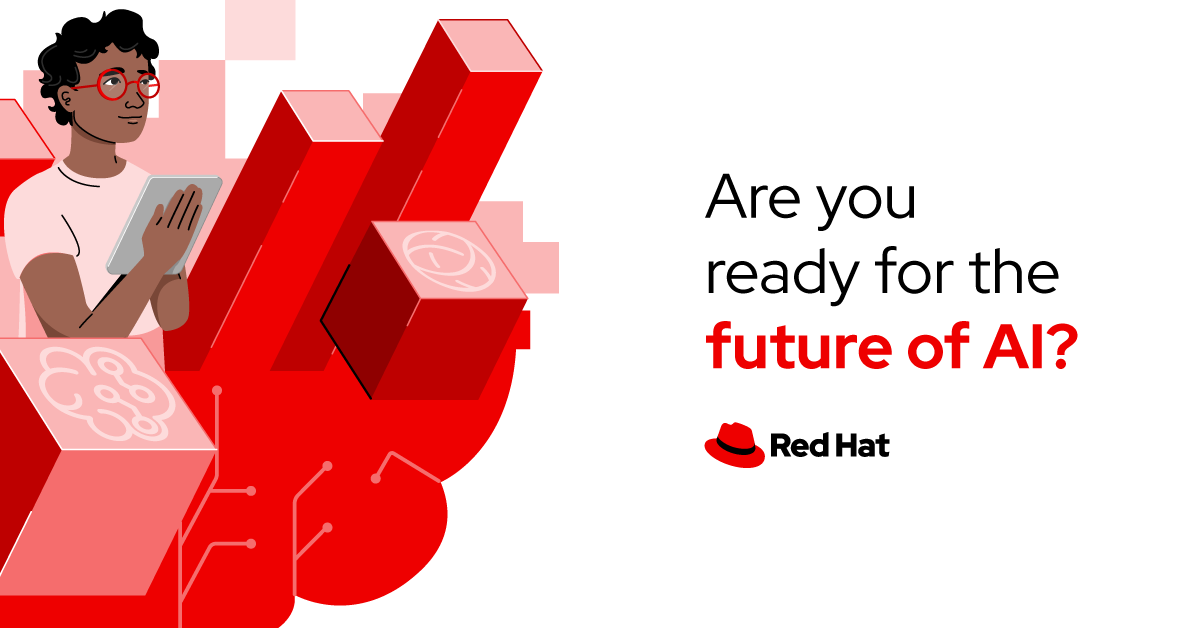 Are you ready for the future of AI?

Red Hat